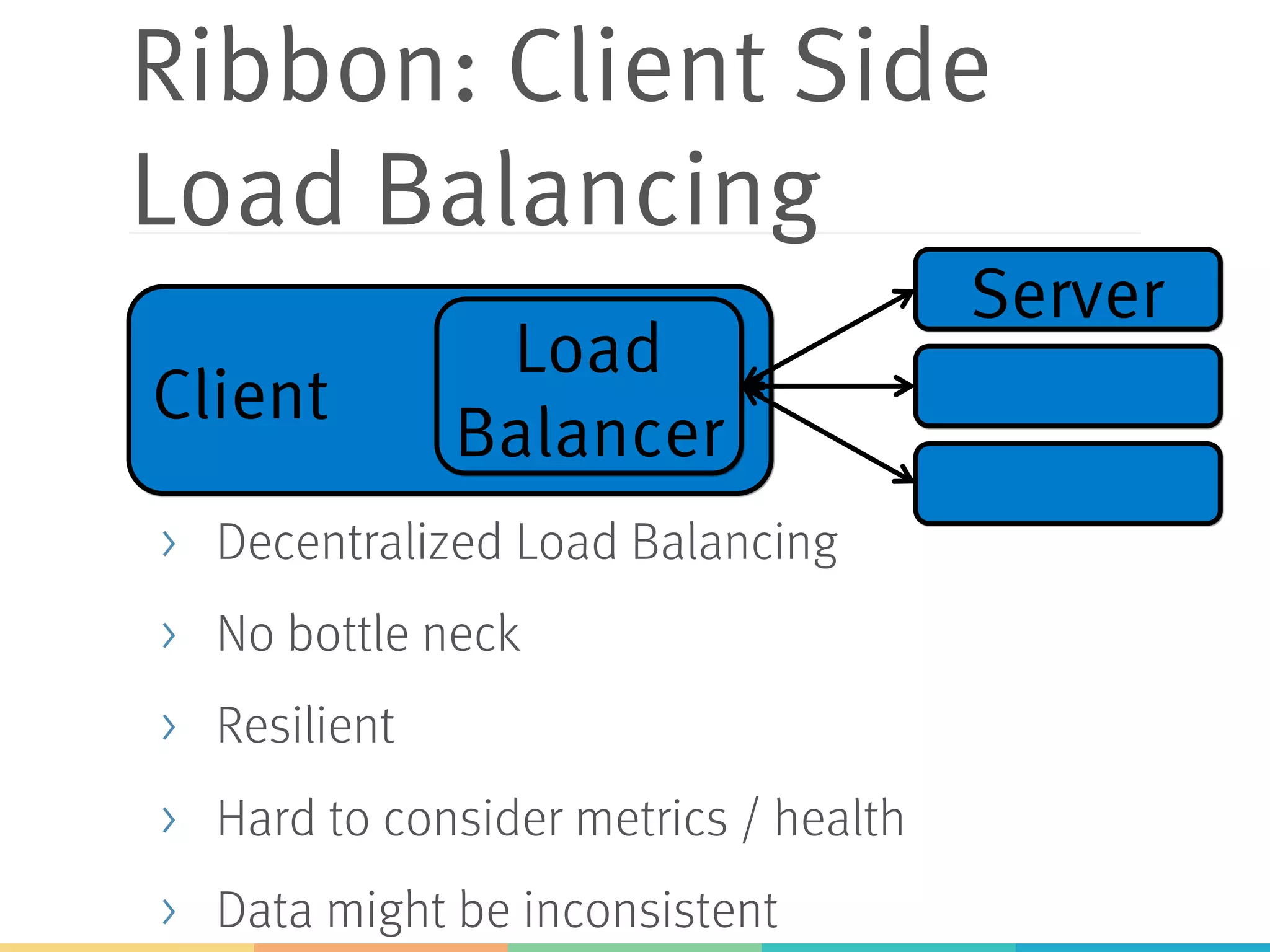 Ribbon: Client Side Load Balancing

Client

Load Balancer

Server

› Decentralized Load Balancing

› No bottle neck

› Resilient

› Hard to consider metrics / health

› Data might be inconsistent